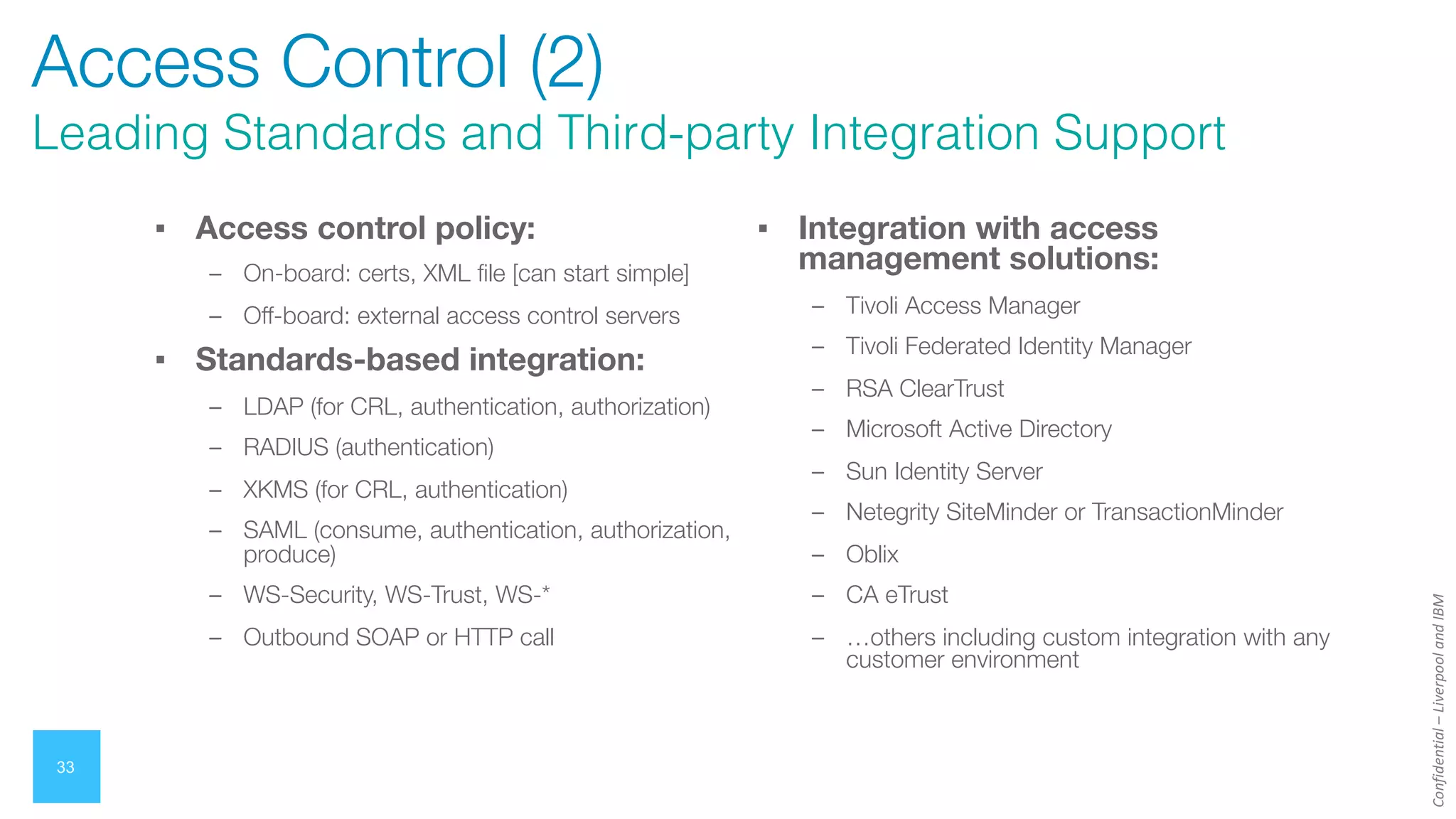 Access Control (2)
Leading Standards and Third-party Integration Support

▪ Access control policy:
– On-board: certs, XML file [can start simple]
– Off-board: external access control servers

▪ Standards-based integration:
– LDAP (for CRL, authentication, authorization)
– RADIUS (authentication)
– XKMS (for CRL, authentication)
– SAML (consume, authentication, authorization, produce)
– WS-Security, WS-Trust, WS-*
– Outbound SOAP or HTTP call

▪ Integration with access management solutions:
– Tivoli Access Manager
– Tivoli Federated Identity Manager
– RSA ClearTrust
– Microsoft Active Directory
– Sun Identity Server
– Netegrity SiteMinder or TransactionMinder
– Oblix
– CA eTrust
– …others including custom integration with any customer environment

33

Confidential – Liverpool and IBM